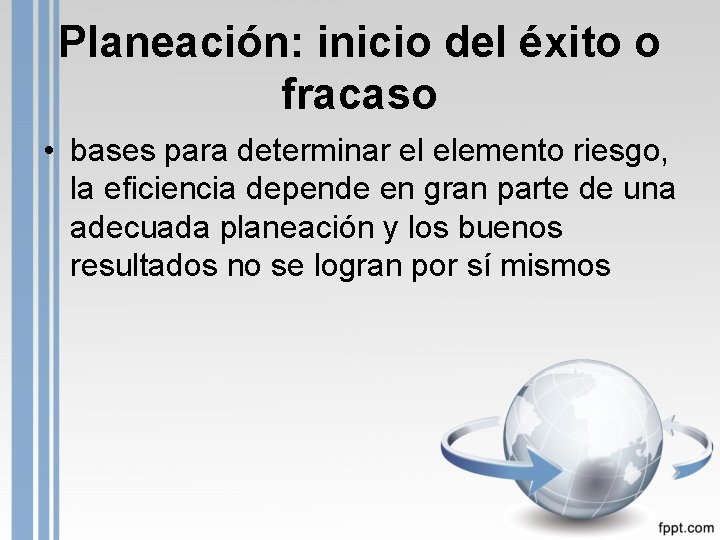 Planeación: inicio del éxito o fracaso

• bases para determinar el elemento riesgo, la eficiencia depende en gran parte de una adecuada planeación y los buenos resultados no se logran por sí mismos

fppt.com